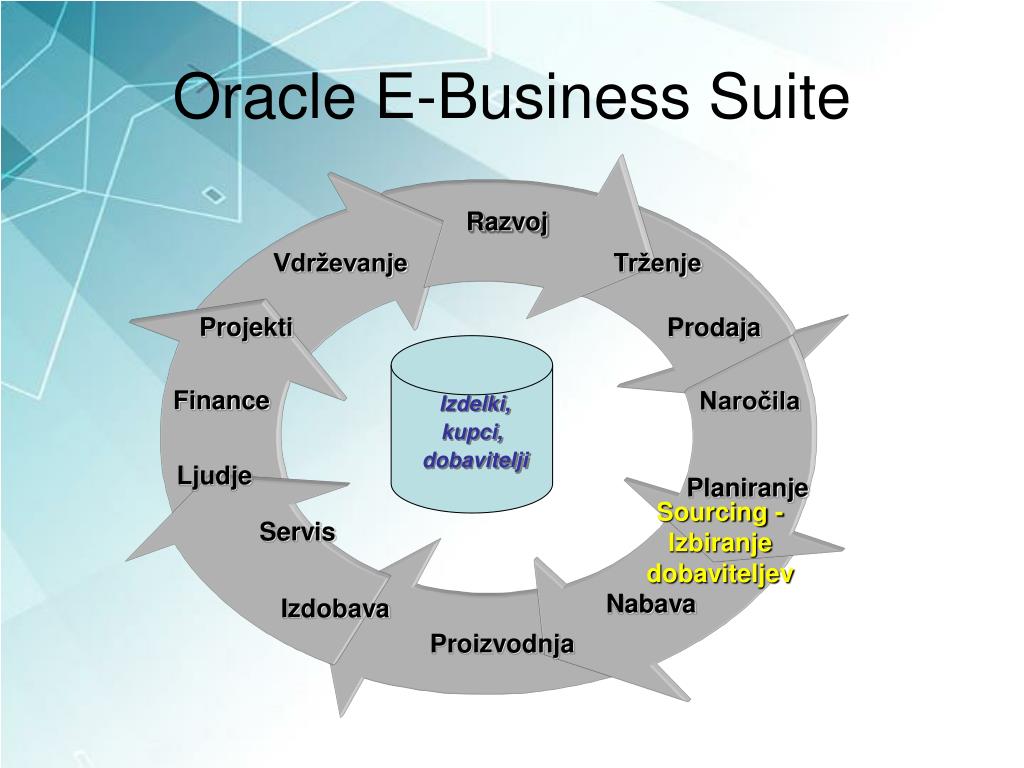 Oracle E-Business Suite

Razvoj

Trženje

Prodaja

Naročila

Planiranje

Sourcing - Izbiranje dobaviteljev

Nabava

Proizvodnja

Izdobava

Servis

Ljudje

Finance

Projekti

Vdrževanje

Izdelki, kupci, dobavitelji